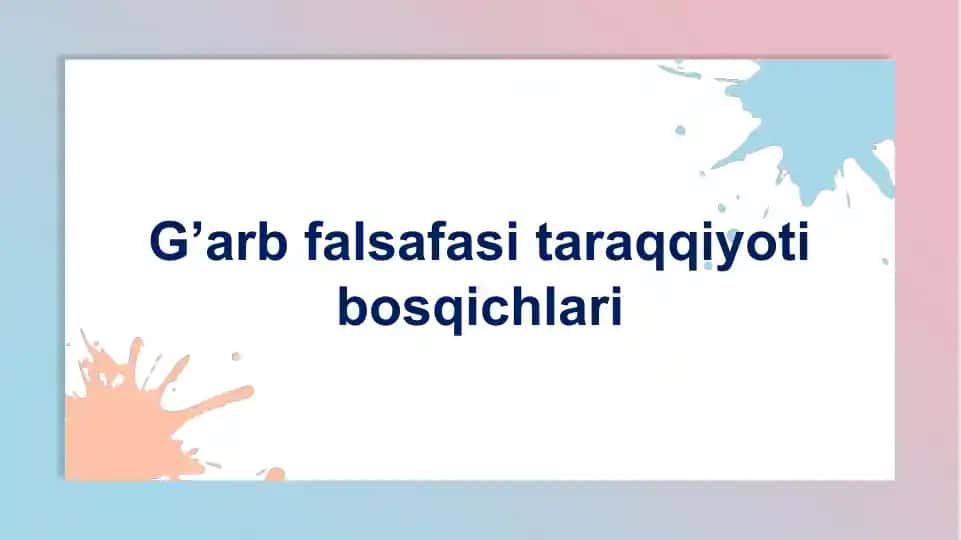 G’arb falsafasi taraqqiyoti bosqichlari